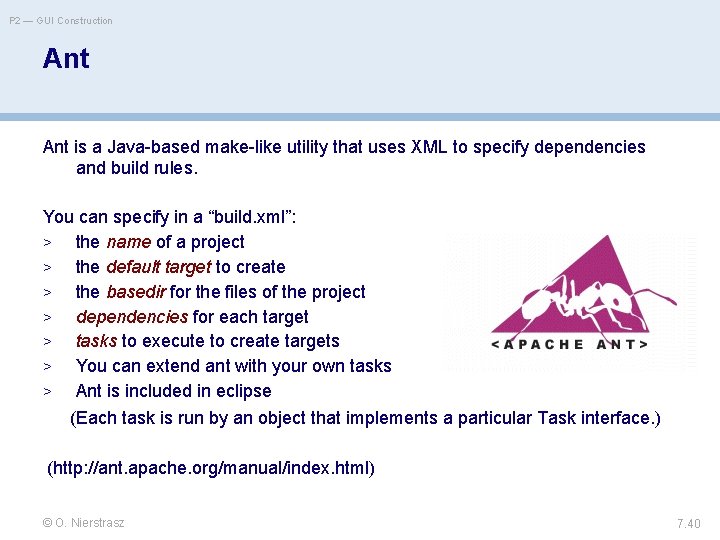 P2 — GUI Construction

Ant

Ant is a Java-based make-like utility that uses XML to specify dependencies and build rules.

You can specify in a “build.xml”:
> the name of a project
> the default target to create
> the basedir for the files of the project
> dependencies for each target
> tasks to execute to create targets
> You can extend ant with your own tasks
> Ant is included in eclipse

(Each task is run by an object that implements a particular Task interface.)

(http://ant.apache.org/manual/index.html)

<APACHE ANT>

© O. Nierstrasz

7.40